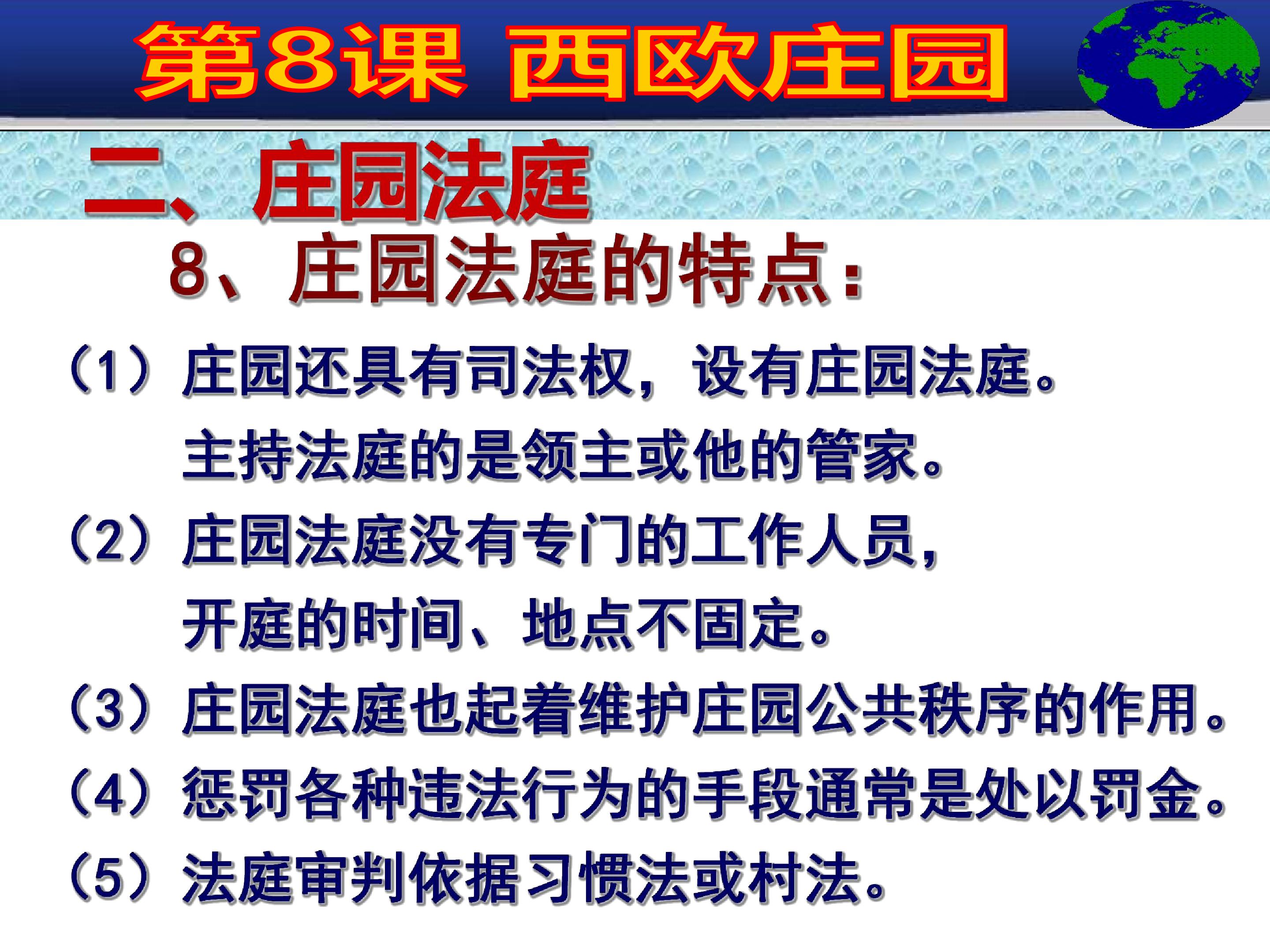 第8课 西欧庄园

二、庄园法庭

8、庄园法庭的特点：

（1）庄园还具有司法权，设有庄园法庭。主持法庭的是领主或他的管家。

（2）庄园法庭没有专门的工作人员，开庭的时间、地点不固定。

（3）庄园法庭也起着维护庄园公共秩序的作用。

（4）惩罚各种违法行为的手段通常是处以罚金。

（5）法庭审判依据习惯法或村法。